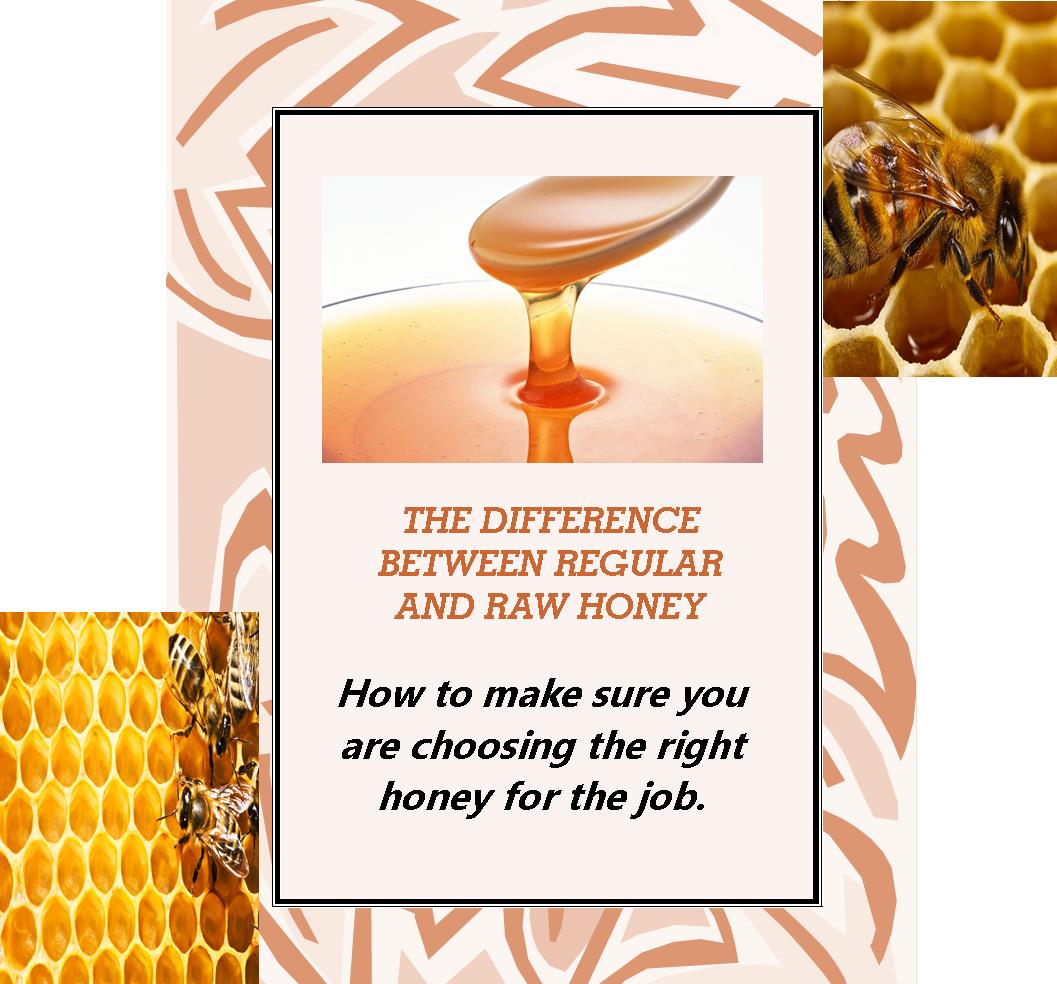 THE DIFFERENCE BETWEEN REGULAR AND RAW HONEY

How to make sure you are choosing the right honey for the job.